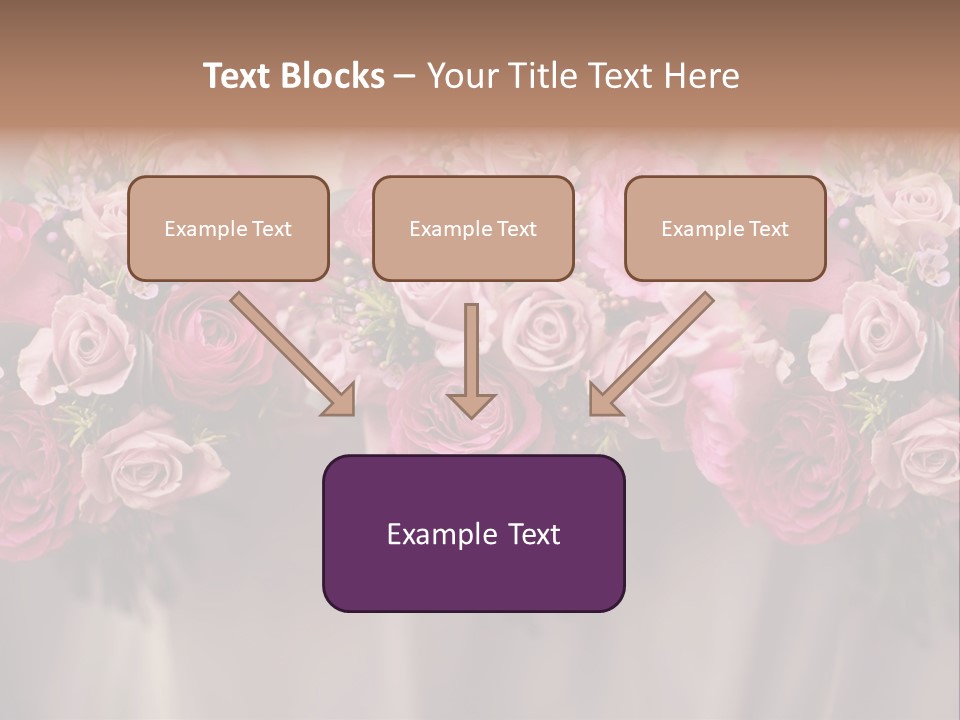 Text Blocks – Your Title Text Here

Example Text

Example Text

Example Text

Example Text